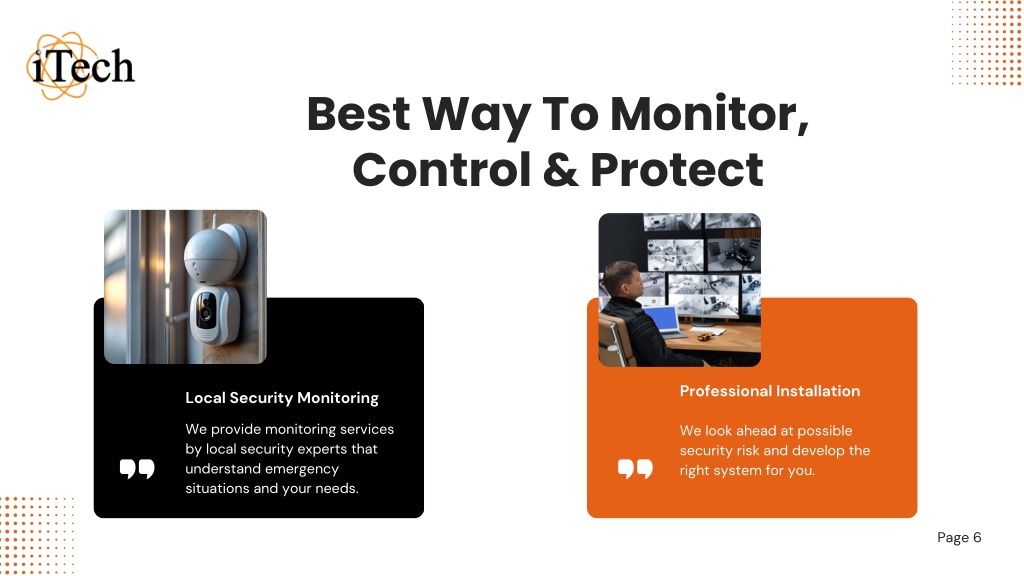 iTech

Best Way To Monitor, Control & Protect

Local Security Monitoring

We provide monitoring services by local security experts that understand emergency situations and your needs.

Professional Installation

We look ahead at possible security risk and develop the right system for you.

Page 6